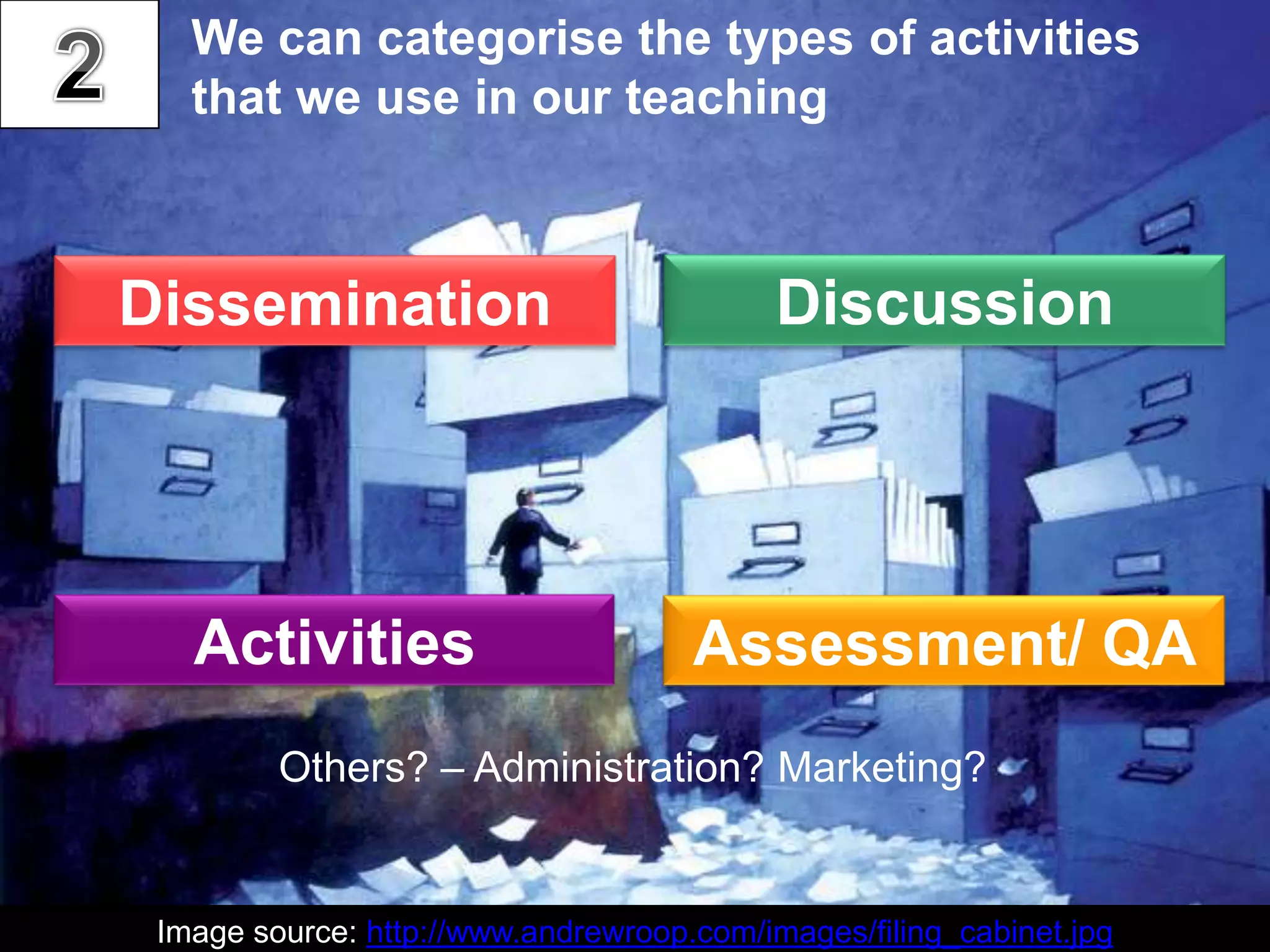 2

We can categorise the types of activities that we use in our teaching

Dissemination

Discussion

Activities

Assessment/ QA

Others? – Administration? Marketing?

Image source: http://www.andrewroop.com/images/filing_cabinet.jpg